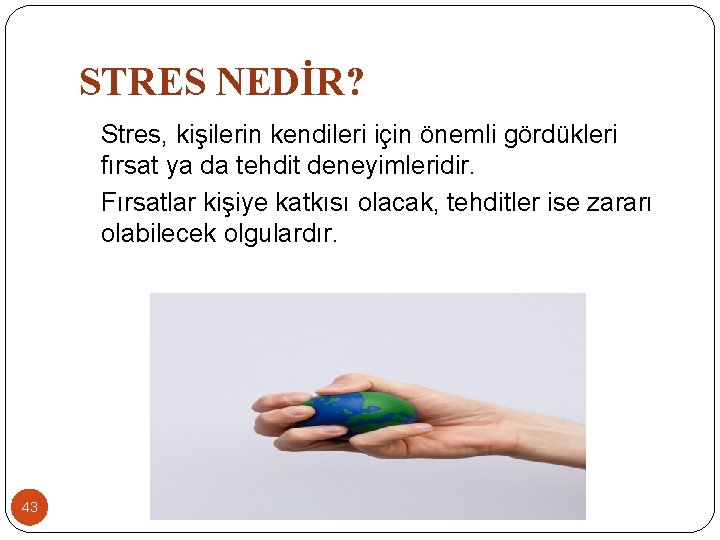 STRES NEDİR?

Stres, kişilerin kendileri için önemli gördükleri fırsat ya da tehdit deneyimleridir.

Fırsatlar kişiye katkısı olacak, tehditler ise zararı olabilecek olgulardır.

43